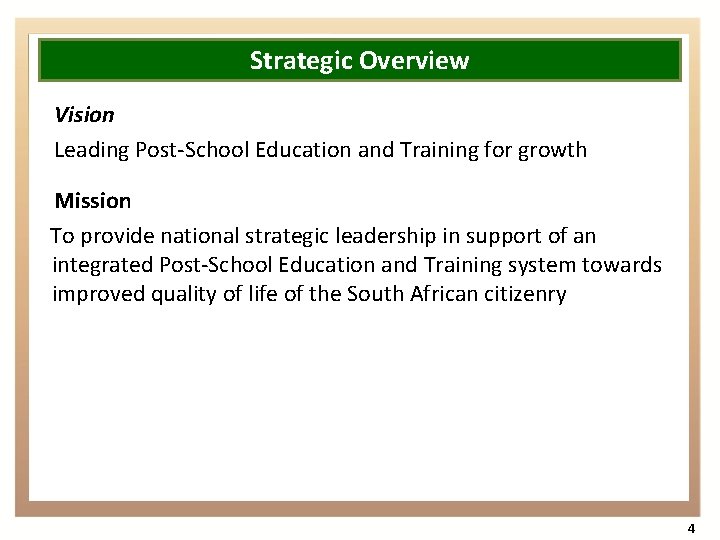 Strategic Overview

Vision

Leading Post-School Education and Training for growth

Mission

To provide national strategic leadership in support of an integrated Post-School Education and Training system towards improved quality of life of the South African citizenry

4